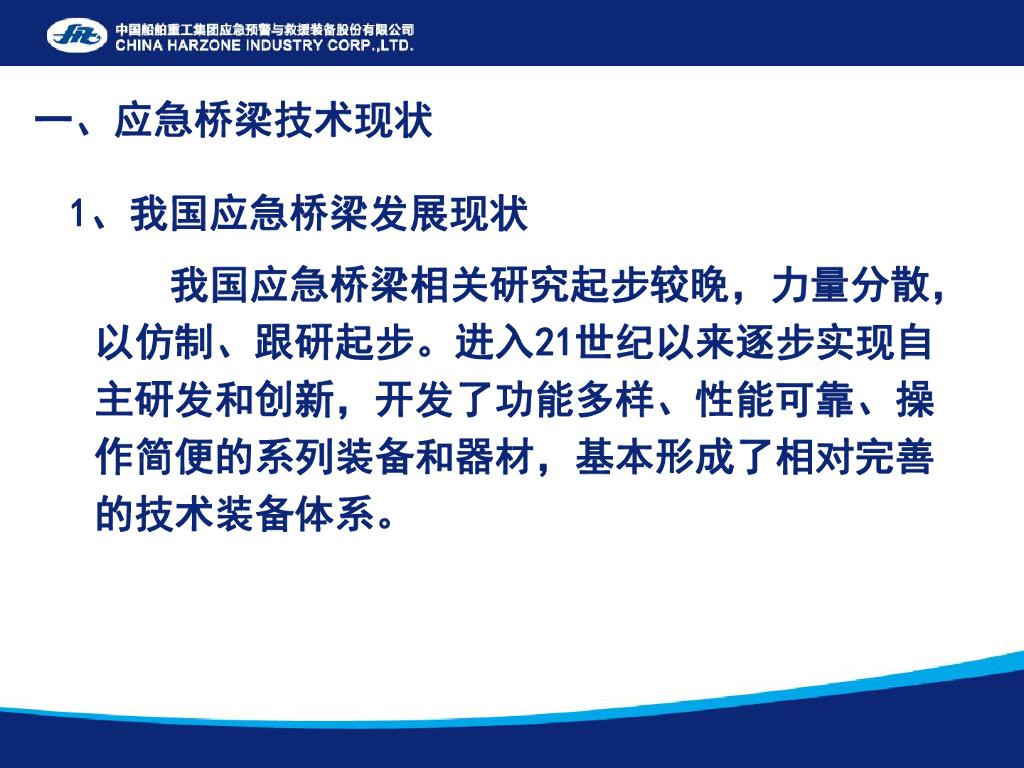 中国船舶重工集团应急预警与救援装备股份有限公司
CHINA HARZONE INDUSTRY CORP.,LTD.

一、应急桥梁技术现状

1、我国应急桥梁发展现状

我国应急桥梁相关研究起步较晚，力量分散，以仿制、跟研起步。进入21世纪以来逐步实现自主研发和创新，开发了功能多样、性能可靠、操作简便的系列装备和器材，基本形成了相对完善的技术装备体系。